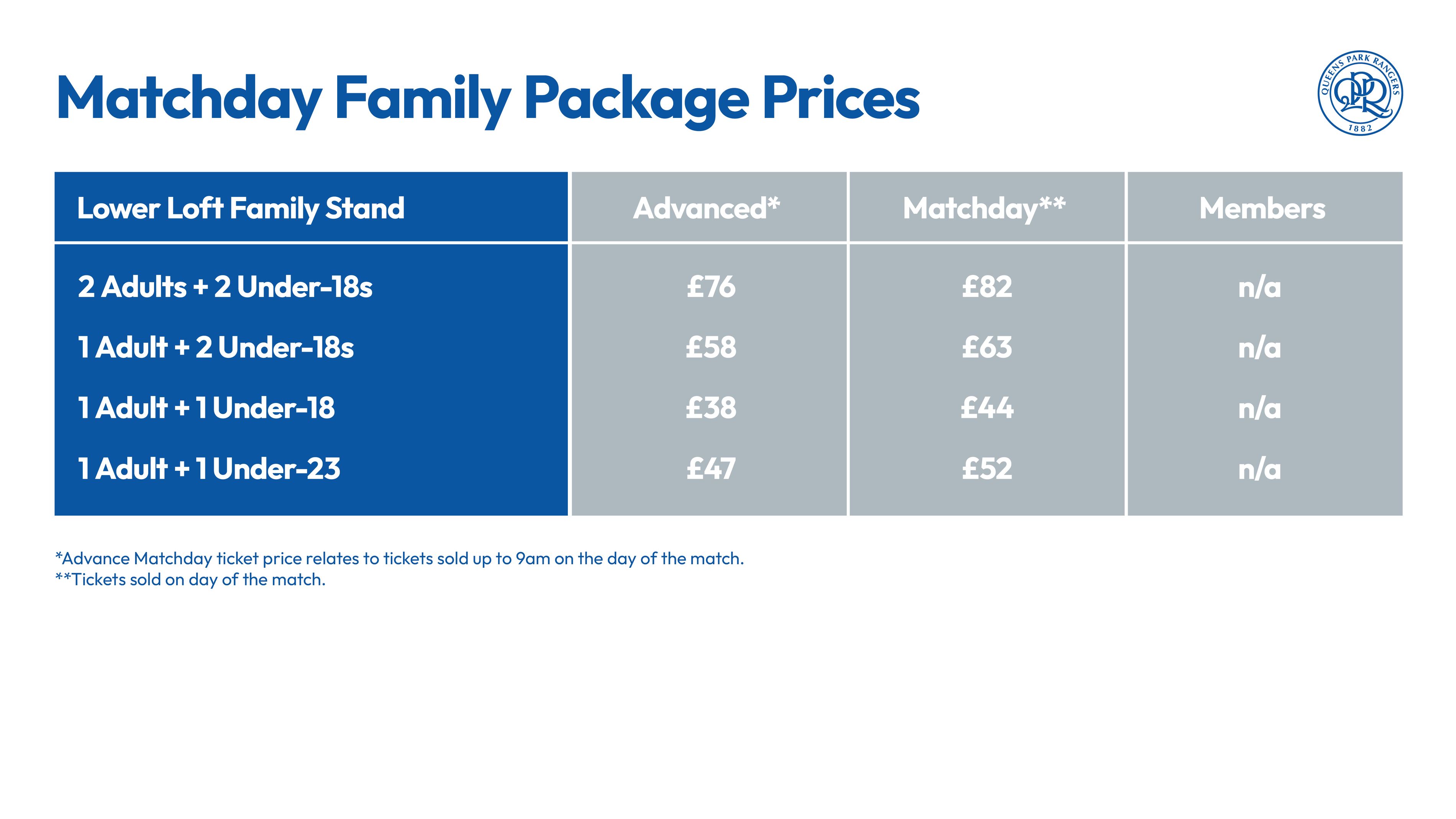 Matchday Family Package Prices

QUEENS PARK RANGERS
QPR
1882

| Lower Loft Family Stand | Advanced* | Matchday** | Members |
|---|---|---|---|
| 2 Adults + 2 Under-18s | £76 | £82 | n/a |
| 1 Adult + 2 Under-18s | £58 | £63 | n/a |
| 1 Adult + 1 Under-18 | £38 | £44 | n/a |
| 1 Adult + 1 Under-23 | £47 | £52 | n/a |

*Advance Matchday ticket price relates to tickets sold up to 9am on the day of the match.
**Tickets sold on day of the match.